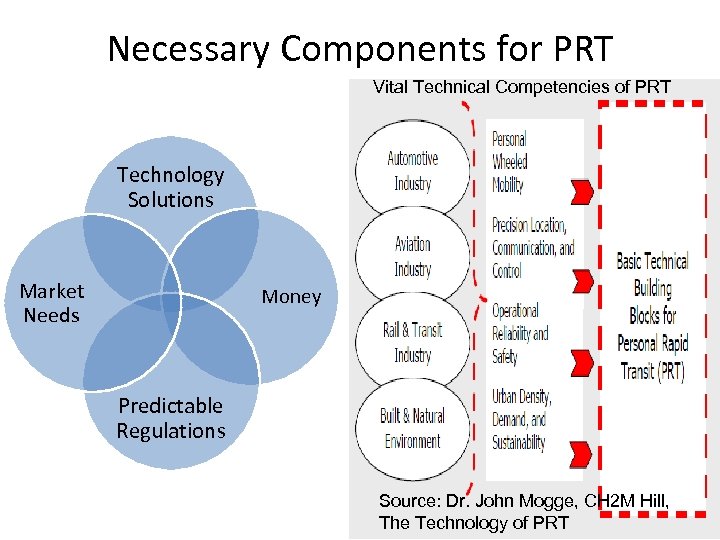 Necessary Components for PRT

Technology Solutions

Market Needs

Money

Predictable Regulations

Vital Technical Competencies of PRT

Automotive Industry

Aviation Industry

Rail & Transit Industry

Built & Natural Environment

Personal Wheeled Mobility

Precision Location, Communication, and Control

Operational Reliability and Safety

Urban Density, Demand, and Sustainability

Basic Technical Building Blocks for Personal Rapid Transit (PRT)

Source: Dr. John Mogge, CH2M Hill, The Technology of PRT